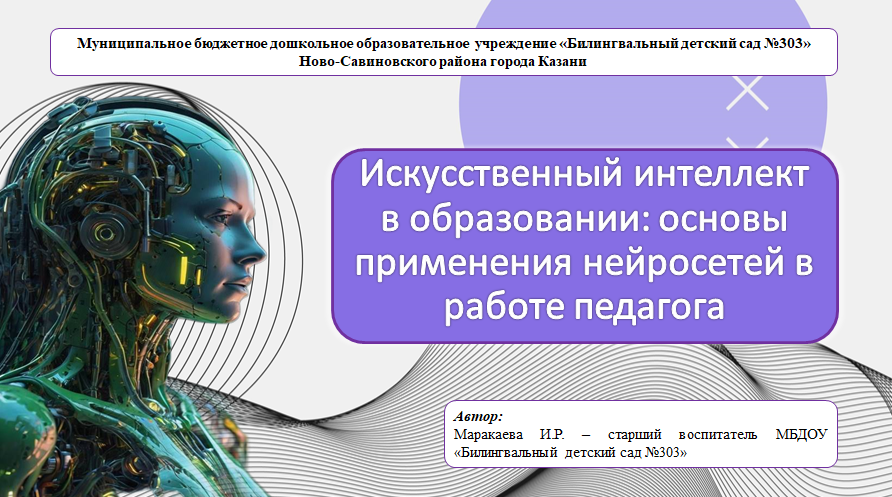 Муниципальное бюджетное дошкольное образовательное учреждение «Билингвальный детский сад №303» Ново-Савиновского района города Казани

Искусственный интеллект в образовании: основы применения нейросетей в работе педагога

Автор:
Маракаева И.Р. – старший воспитатель МБДОУ «Билингвальный детский сад №303»